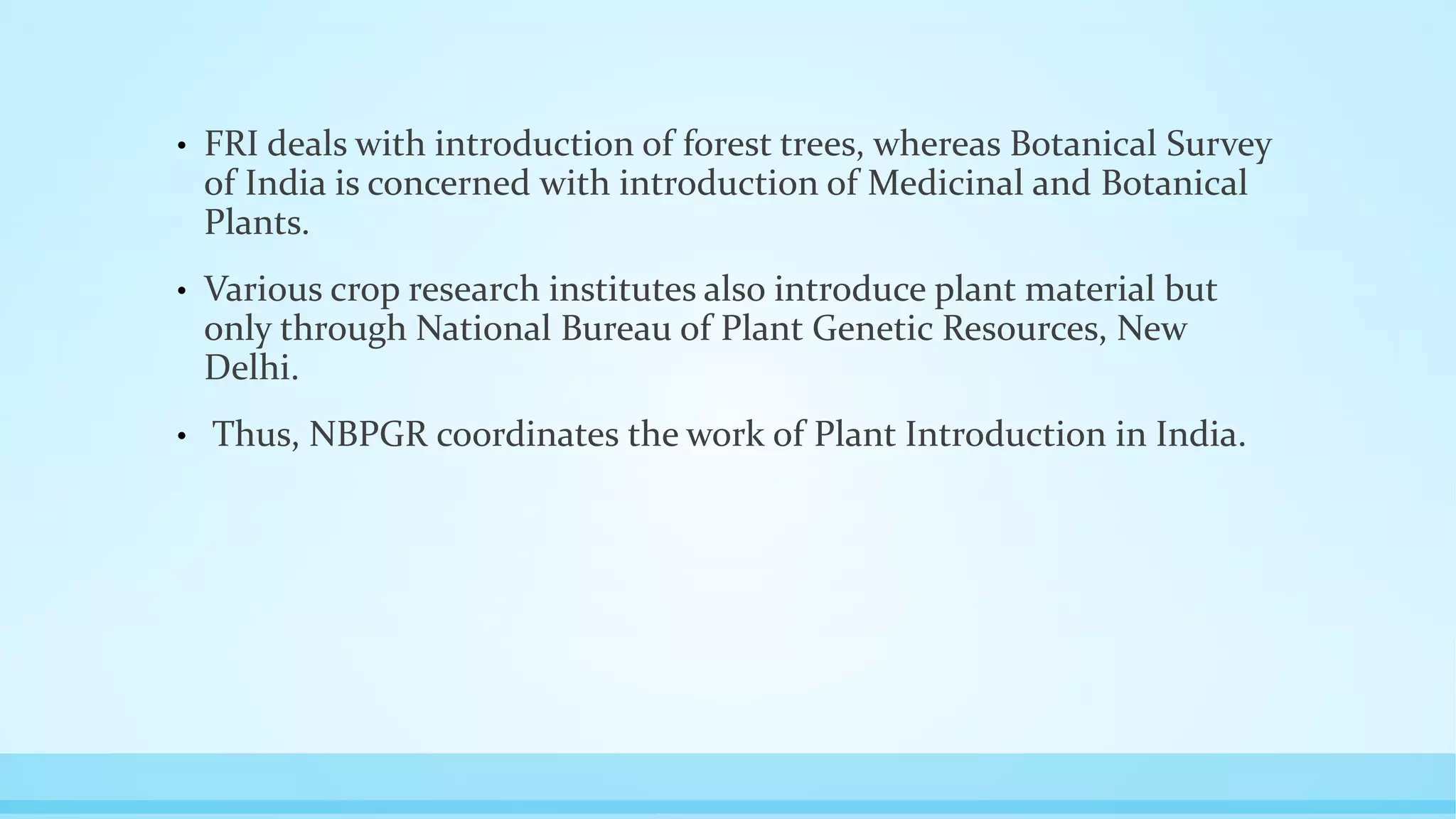 • FRI deals with introduction of forest trees, whereas Botanical Survey of India is concerned with introduction of Medicinal and Botanical Plants.

• Various crop research institutes also introduce plant material but only through National Bureau of Plant Genetic Resources, New Delhi.

• Thus, NBPGR coordinates the work of Plant Introduction in India.